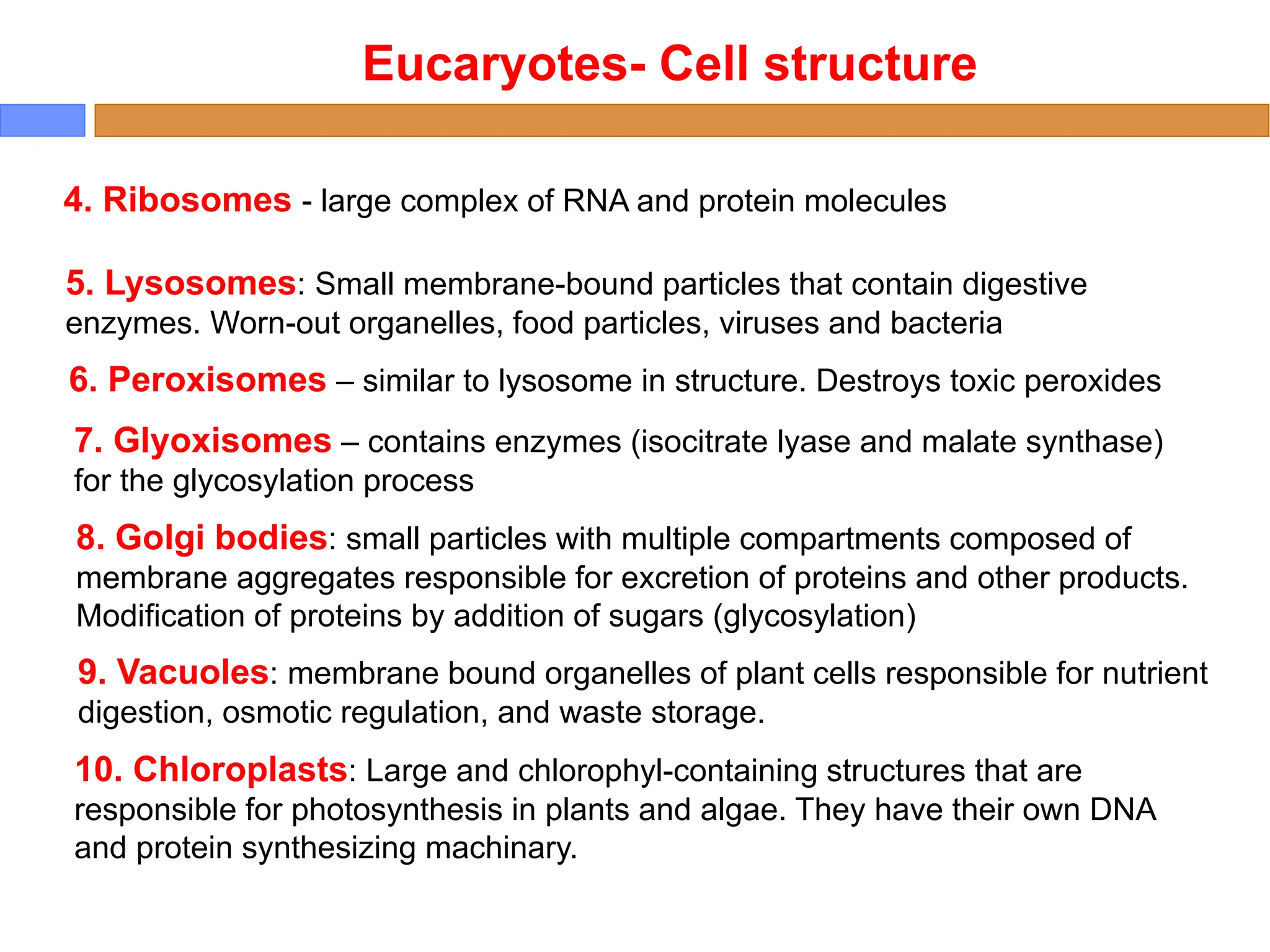 Eucaryotes- Cell structure

4. Ribosomes - large complex of RNA and protein molecules

5. Lysosomes: Small membrane-bound particles that contain digestive enzymes. Worn-out organelles, food particles, viruses and bacteria

6. Peroxisomes – similar to lysosome in structure. Destroys toxic peroxides

7. Glyoxisomes – contains enzymes (isocitrate lyase and malate synthase) for the glycosylation process

8. Golgi bodies: small particles with multiple compartments composed of membrane aggregates responsible for excretion of proteins and other products. Modification of proteins by addition of sugars (glycosylation)

9. Vacuoles: membrane bound organelles of plant cells responsible for nutrient digestion, osmotic regulation, and waste storage.

10. Chloroplasts: Large and chlorophyl-containing structures that are responsible for photosynthesis in plants and algae. They have their own DNA and protein synthesizing machinary.